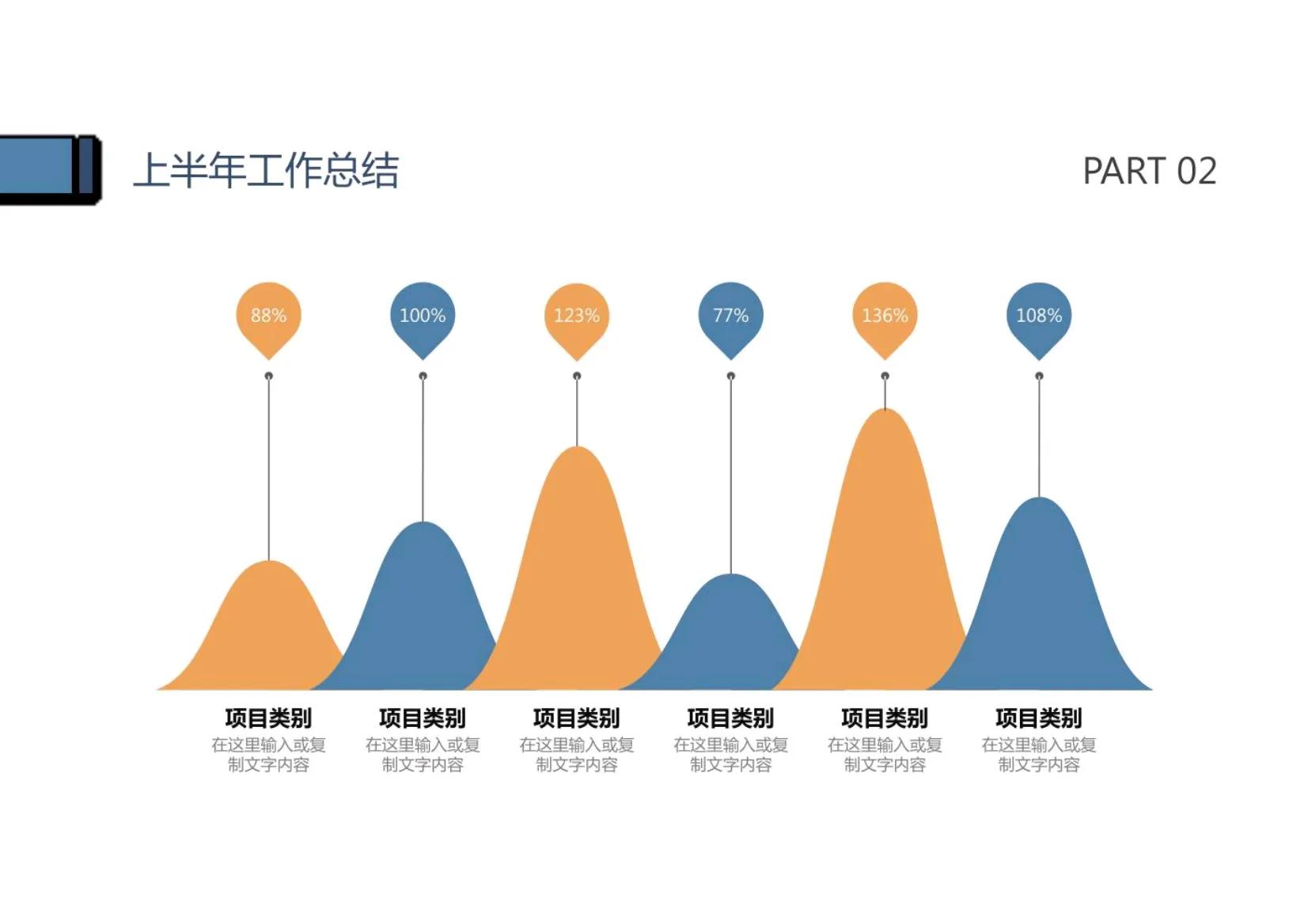 上半年工作总结

PART 02

88%

100%

123%

77%

136%

108%

项目类别
在这里输入或复制文字内容

项目类别
在这里输入或复制文字内容

项目类别
在这里输入或复制文字内容

项目类别
在这里输入或复制文字内容

项目类别
在这里输入或复制文字内容

项目类别
在这里输入或复制文字内容